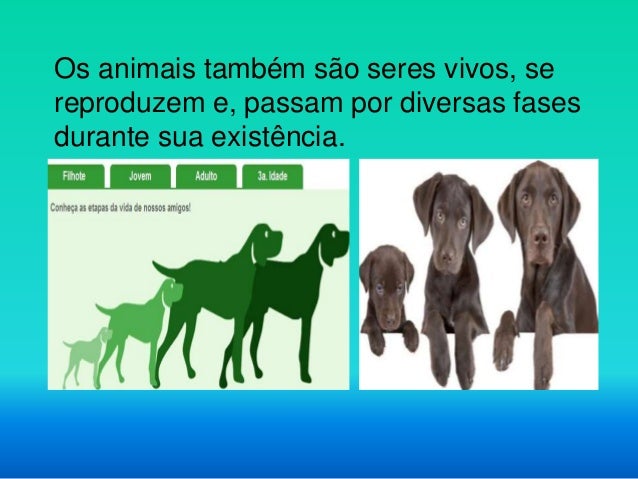 Os animais também são seres vivos, se reproduzem e, passam por diversas fases durante sua existência.

Filhote Jovem Adulto 3a. Idade

Conheça as etapas da vida de nossos amigos!